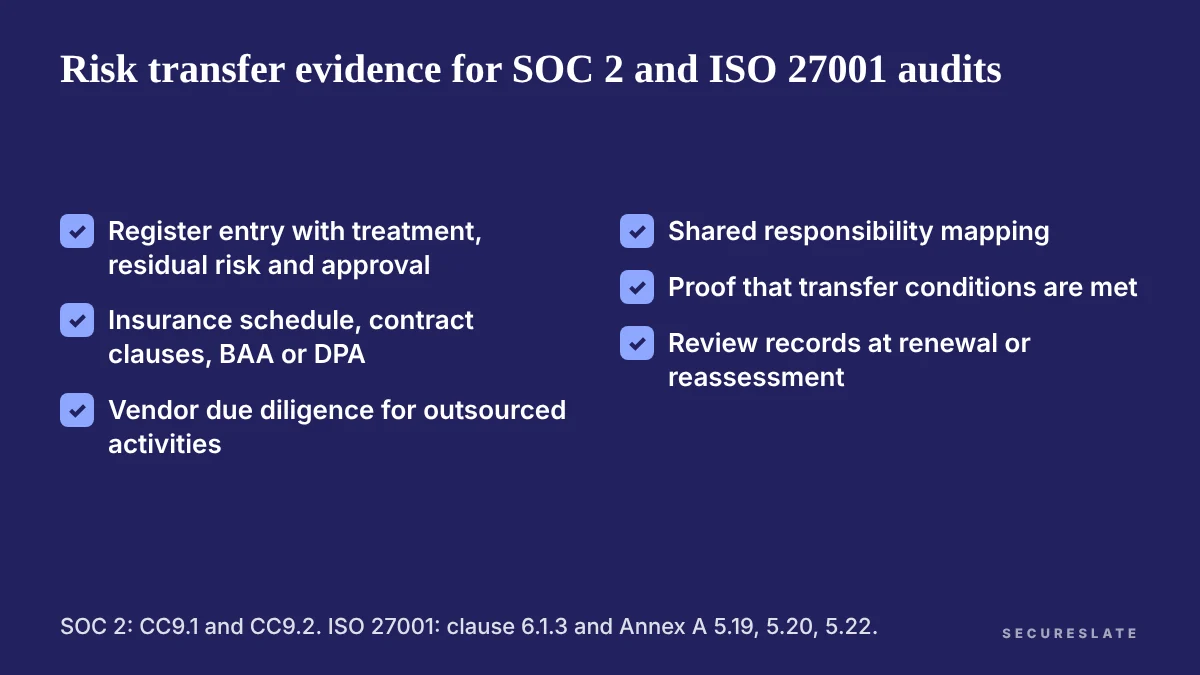 Risk transfer evidence for SOC 2 and ISO 27001 audits

☑ Register entry with treatment, residual risk and approval

☑ Insurance schedule, contract clauses, BAA or DPA

☑ Vendor due diligence for outsourced activities

☑ Shared responsibility mapping

☑ Proof that transfer conditions are met

☑ Review records at renewal or reassessment

SOC 2: CC9.1 and CC9.2. ISO 27001: clause 6.1.3 and Annex A 5.19, 5.20, 5.22.

SECURESLATE